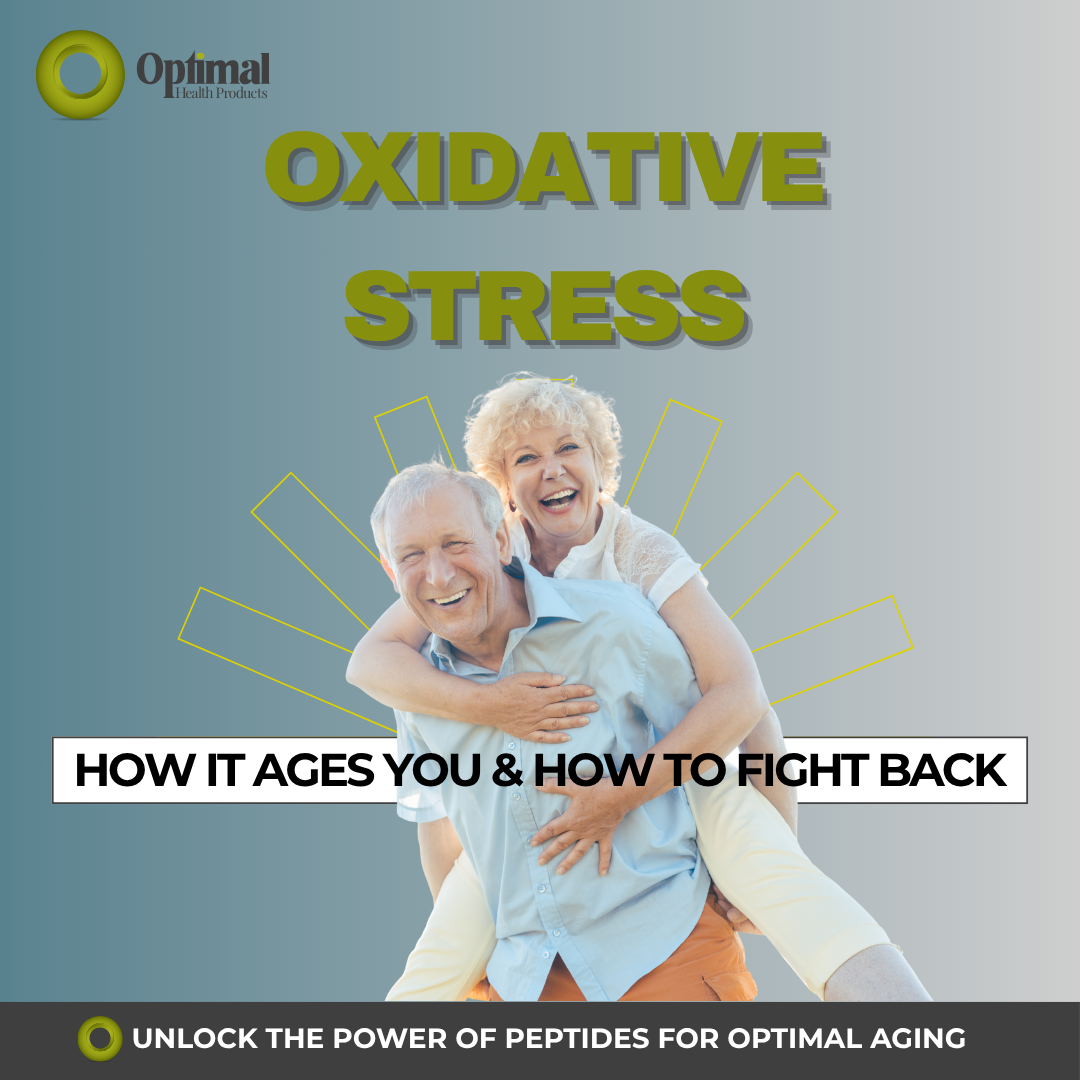 Optimal
Health Products

OXIDATIVE STRESS

HOW IT AGES YOU & HOW TO FIGHT BACK

UNLOCK THE POWER OF PEPTIDES FOR OPTIMAL AGING